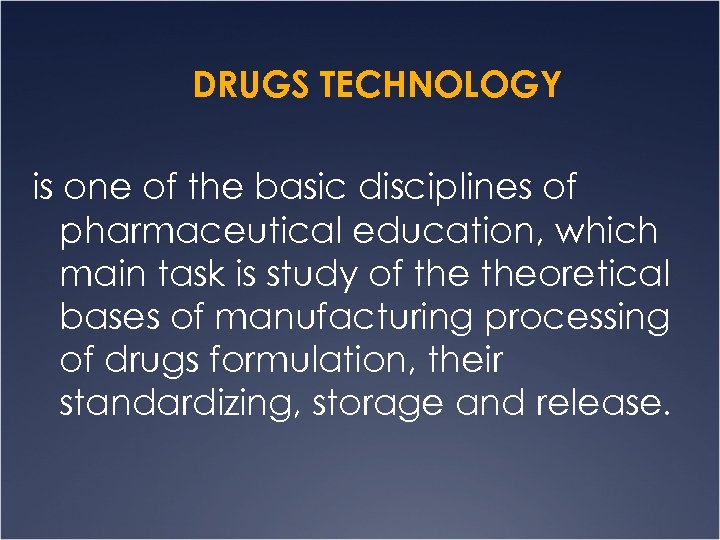 DRUGS TECHNOLOGY

is one of the basic disciplines of pharmaceutical education, which main task is study of the theoretical bases of manufacturing processing of drugs formulation, their standardizing, storage and release.